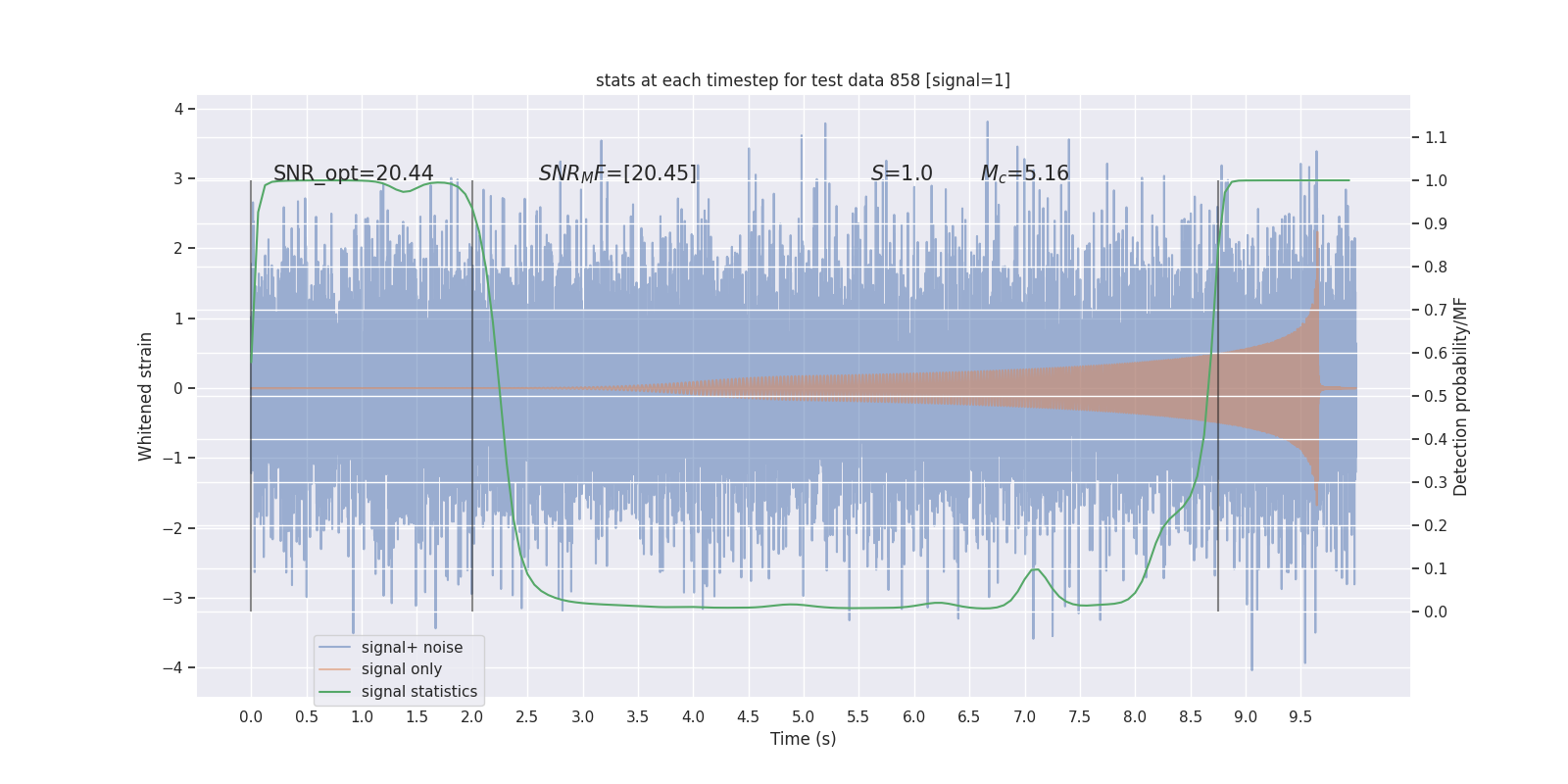 stats at each timestep for test data 858 [signal=1]

SNR_opt=20.44

$SNR_MF$=[20.45]

$S$=1.0

$M_c$=5.16

Whitened strain

4
3
2
1
0
−1
−2
−3
−4

Detection probability/MF

1.1
1.0
0.9
0.8
0.7
0.6
0.5
0.4
0.3
0.2
0.1
0.0

signal+ noise
signal only
signal statistics

0.0 0.5 1.0 1.5 2.0 2.5 3.0 3.5 4.0 4.5 5.0 5.5 6.0 6.5 7.0 7.5 8.0 8.5 9.0 9.5

Time (s)